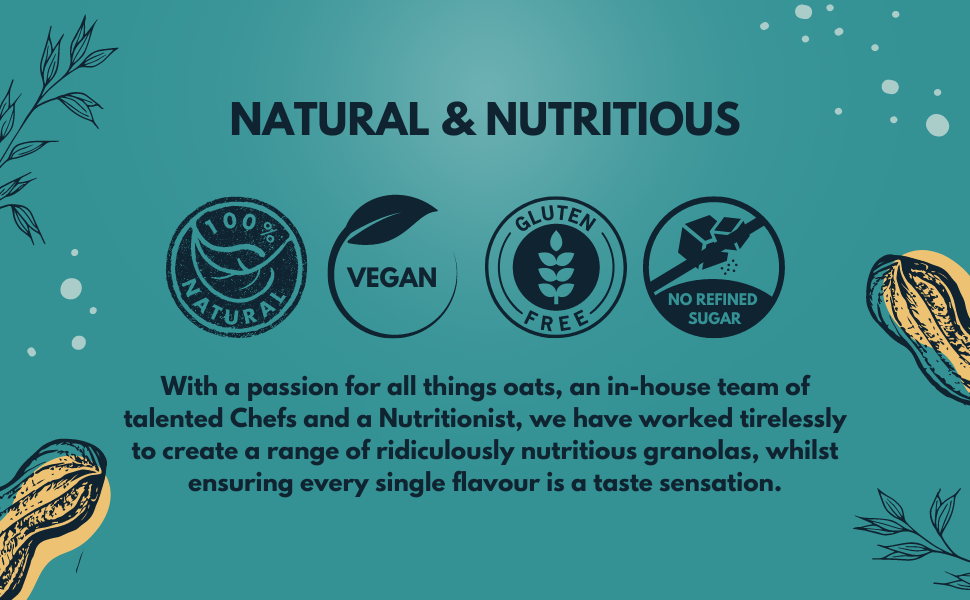 NATURAL & NUTRITIOUS

100%
NATURAL

VEGAN

GLUTEN
FREE

NO REFINED
SUGAR

With a passion for all things oats, an in-house team of talented Chefs and a Nutritionist, we have worked tirelessly to create a range of ridiculously nutritious granolas, whilst ensuring every single flavour is a taste sensation.